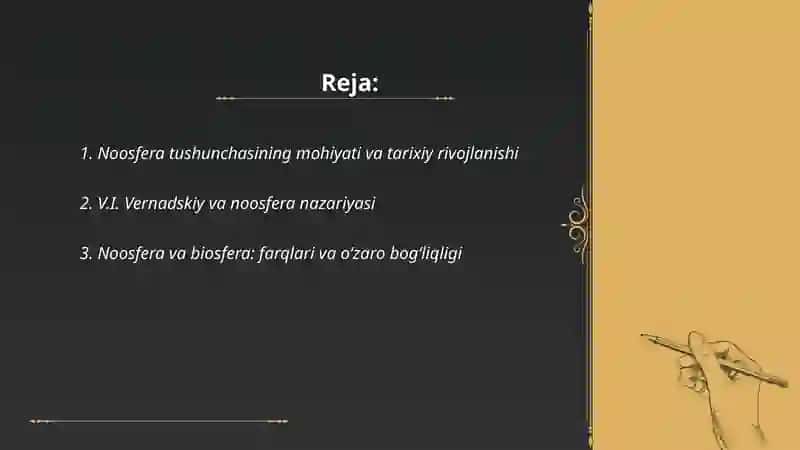 Reja:

1. Noosfera tushunchasining mohiyati va tarixiy rivojlanishi

2. V.I. Vernadskiy va noosfera nazariyasi

3. Noosfera va biosfera: farqlari va o'zaro bog'liqligi